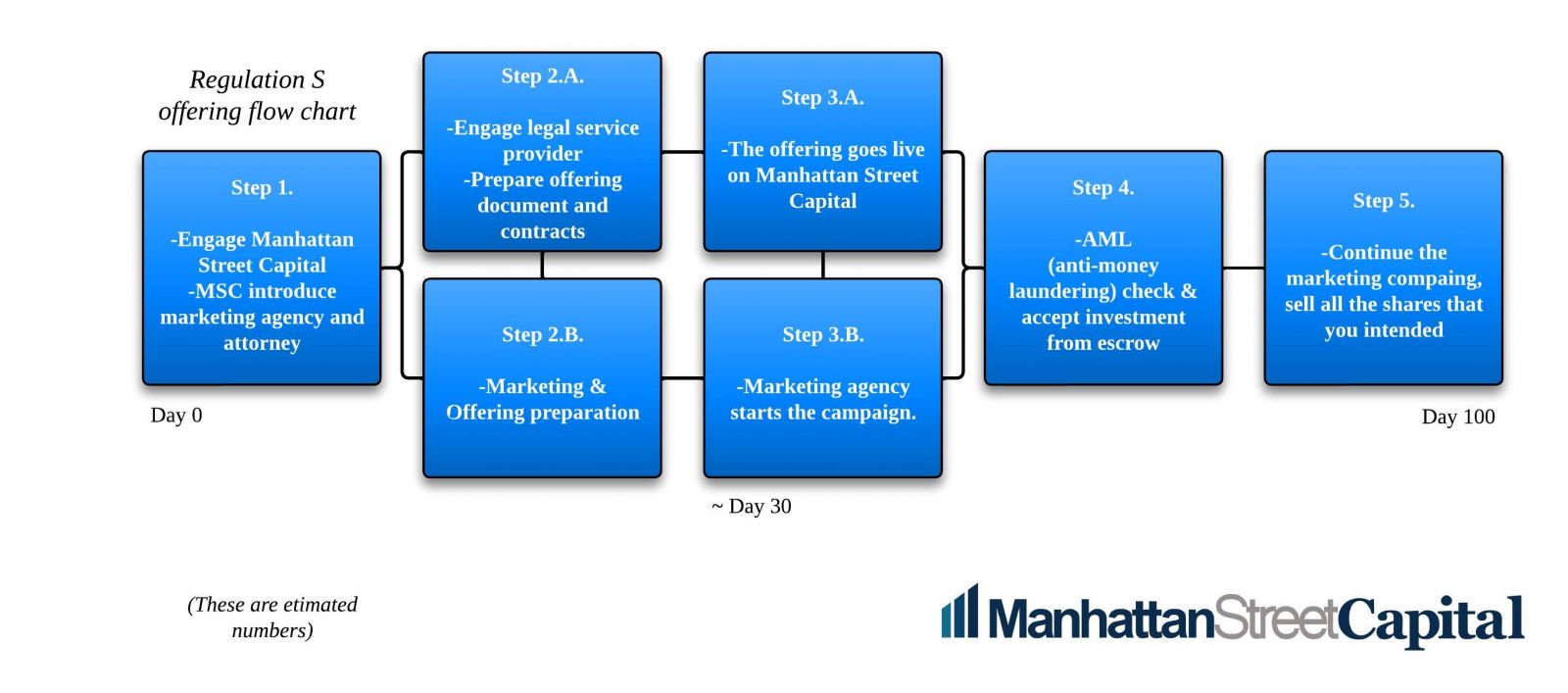 Regulation S offering flow chart

Step 1.

-Engage Manhattan Street Capital
-MSC introduce marketing agency and attorney

Day 0

Step 2.A.

-Engage legal service provider
-Prepare offering document and contracts

Step 2.B.

-Marketing & Offering preparation

Step 3.A.

-The offering goes live on Manhattan Street Capital

Step 3.B.

-Marketing agency starts the campaign.

~ Day 30

Step 4.

-AML (anti-money laundering) check & accept investment from escrow

Step 5.

-Continue the marketing compaing, sell all the shares that you intended

Day 100

(These are etimated numbers)

ManhattanStreetCapital